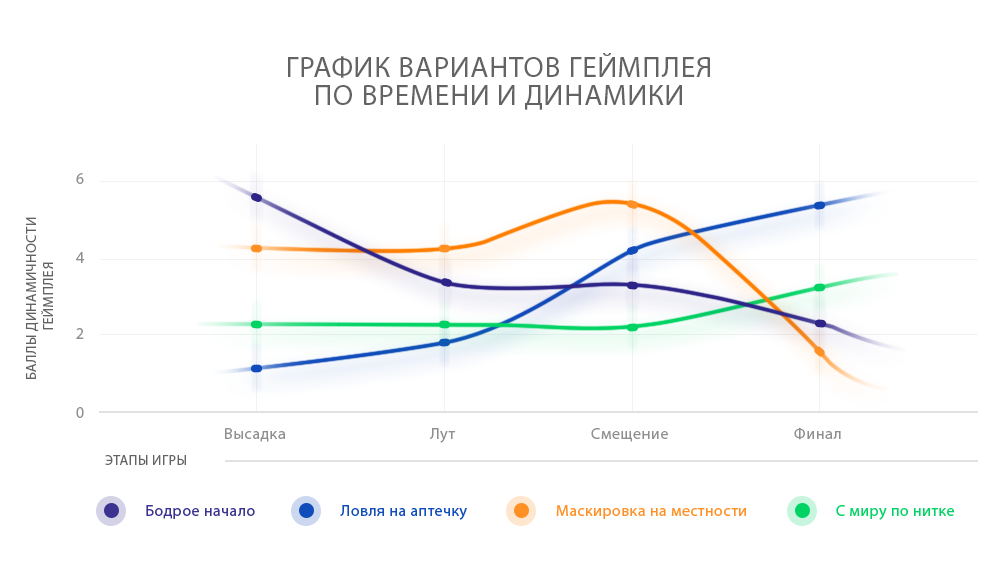 ГРАФИК ВАРИАНТОВ ГЕЙМПЛЕЯ ПО ВРЕМЕНИ И ДИНАМИКИ

БАЛЛЫ ДИНАМИЧНОСТИ ГЕЙМПЛЕЯ

6
4
2
0

Высадка
Лут
Смещение
Финал

ЭТАПЫ ИГРЫ

Бодрое начало
Ловля на аптечку
Маскировка на местности
С миру по нитке